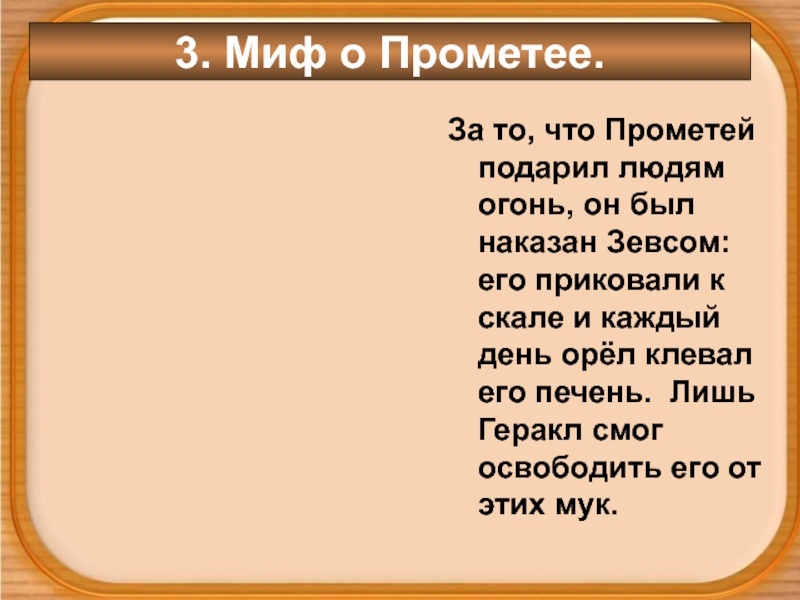 3. Миф о Прометее.

За то, что Прометей подарил людям огонь, он был наказан Зевсом: его приковали к скале и каждый день орёл клевал его печень. Лишь Геракл смог освободить его от этих мук.